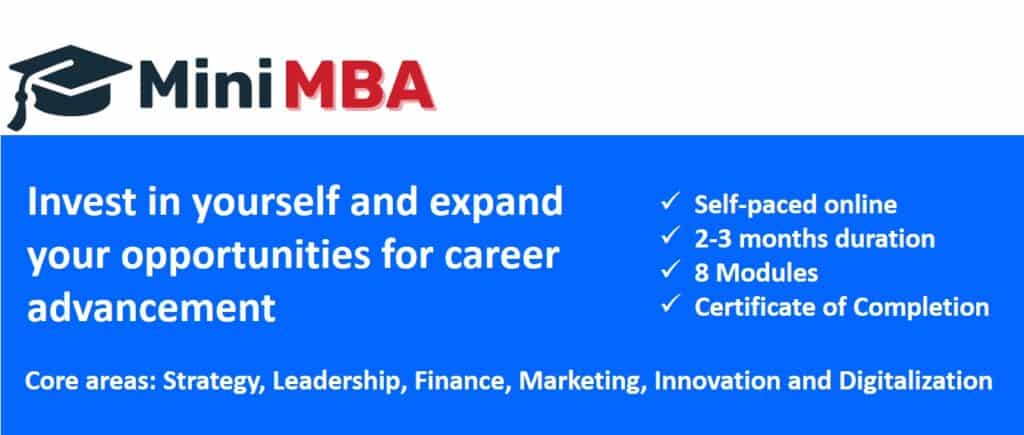 Mini MBA

Invest in yourself and expand your opportunities for career advancement

✓ Self-paced online
✓ 2-3 months duration
✓ 8 Modules
✓ Certificate of Completion

Core areas: Strategy, Leadership, Finance, Marketing, Innovation and Digitalization